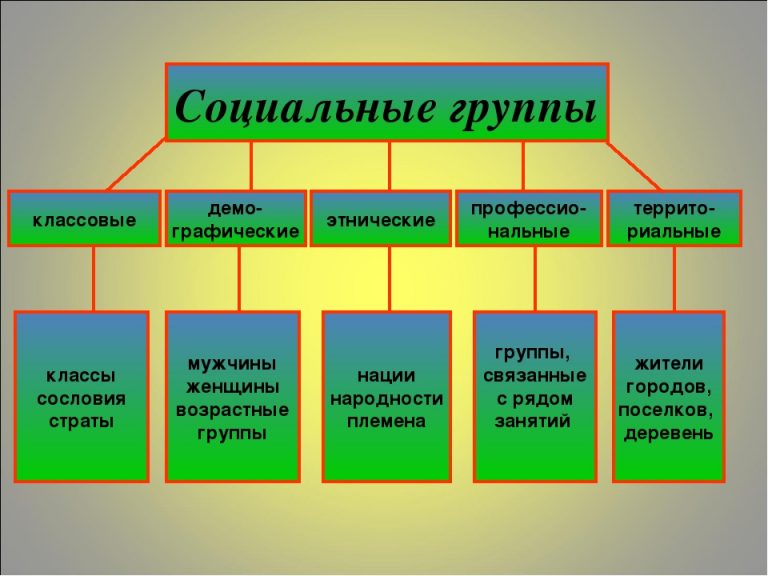 Социальные группы

классовые

демографические

этнические

профессиональные

территориальные

классы
сословия
страты

мужчины
женщины
возрастные группы

нации
народности
племена

группы, связанные с рядом занятий

жители городов, поселков, деревень